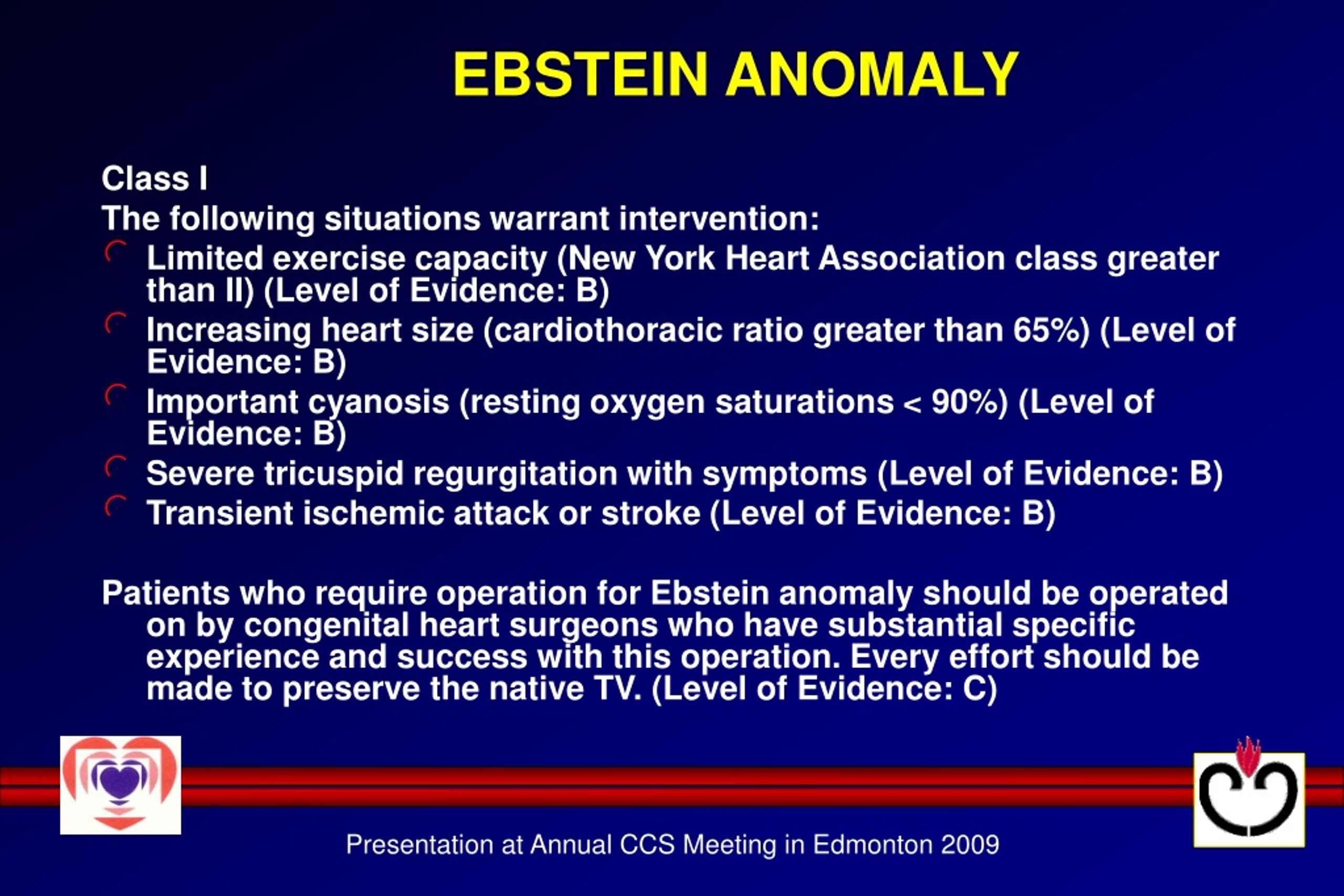 EBSTEIN ANOMALY

Class I
The following situations warrant intervention:
Limited exercise capacity (New York Heart Association class greater than II) (Level of Evidence: B)
Increasing heart size (cardiothoracic ratio greater than 65%) (Level of Evidence: B)
Important cyanosis (resting oxygen saturations < 90%) (Level of Evidence: B)
Severe tricuspid regurgitation with symptoms (Level of Evidence: B)
Transient ischemic attack or stroke (Level of Evidence: B)

Patients who require operation for Ebstein anomaly should be operated on by congenital heart surgeons who have substantial specific experience and success with this operation. Every effort should be made to preserve the native TV. (Level of Evidence: C)

Presentation at Annual CCS Meeting in Edmonton 2009